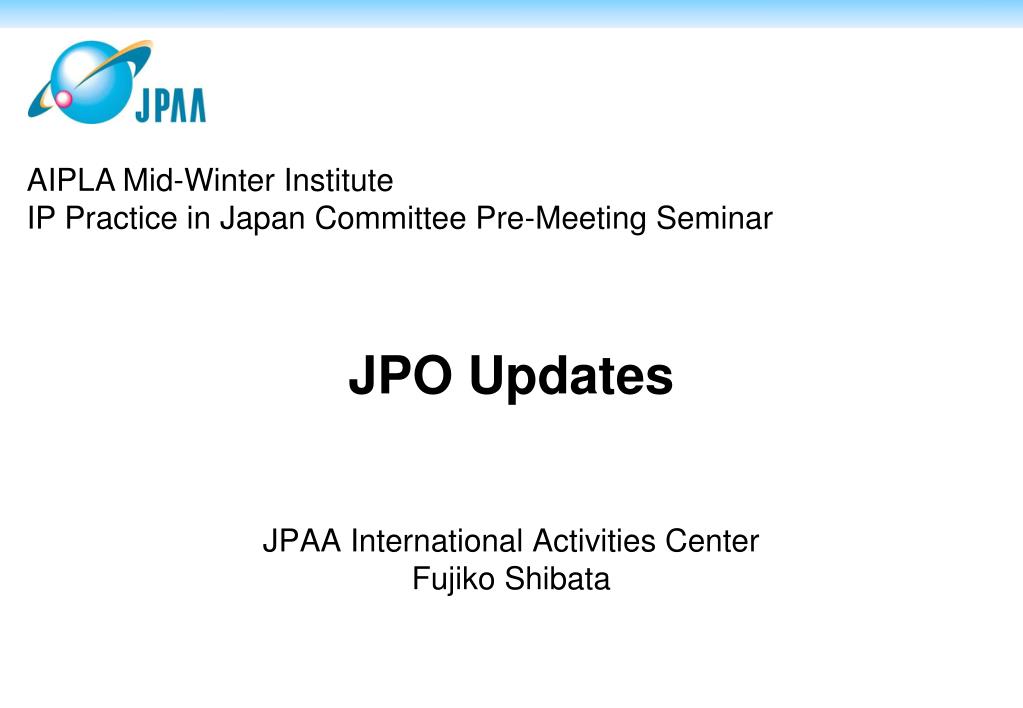 JPAA

AIPLA Mid-Winter Institute
IP Practice in Japan Committee Pre-Meeting Seminar

JPO Updates

JPAA International Activities Center
Fujiko Shibata